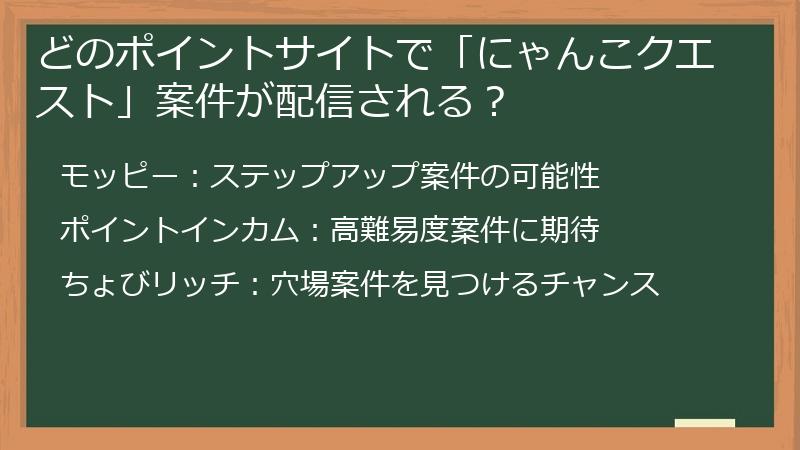 どのポイントサイトで「にゃんこクエスト」案件が配信される？

モッピー：ステップアップ案件の可能性

ポイントインカム：高難易度案件に期待

ちょびリッチ：穴場案件を見つけるチャンス